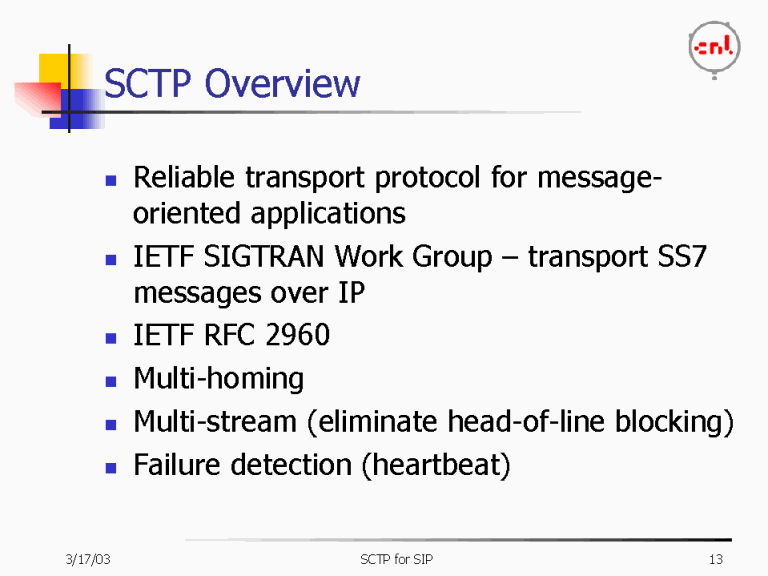 cnl

SCTP Overview

- Reliable transport protocol for message-oriented applications
- IETF SIGTRAN Work Group – transport SS7 messages over IP
- IETF RFC 2960
- Multi-homing
- Multi-stream (eliminate head-of-line blocking)
- Failure detection (heartbeat)

3/17/03 SCTP for SIP 13